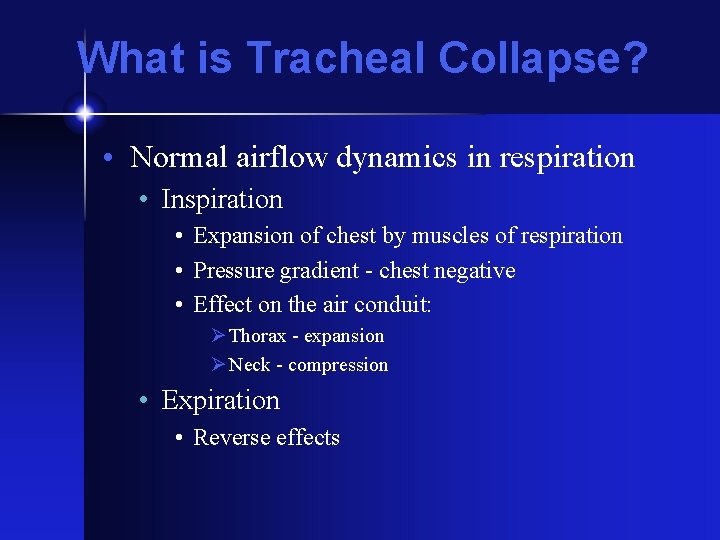 What is Tracheal Collapse?

• Normal airflow dynamics in respiration
  • Inspiration
    • Expansion of chest by muscles of respiration
    • Pressure gradient - chest negative
    • Effect on the air conduit:
      ➢ Thorax - expansion
      ➢ Neck - compression
  • Expiration
    • Reverse effects